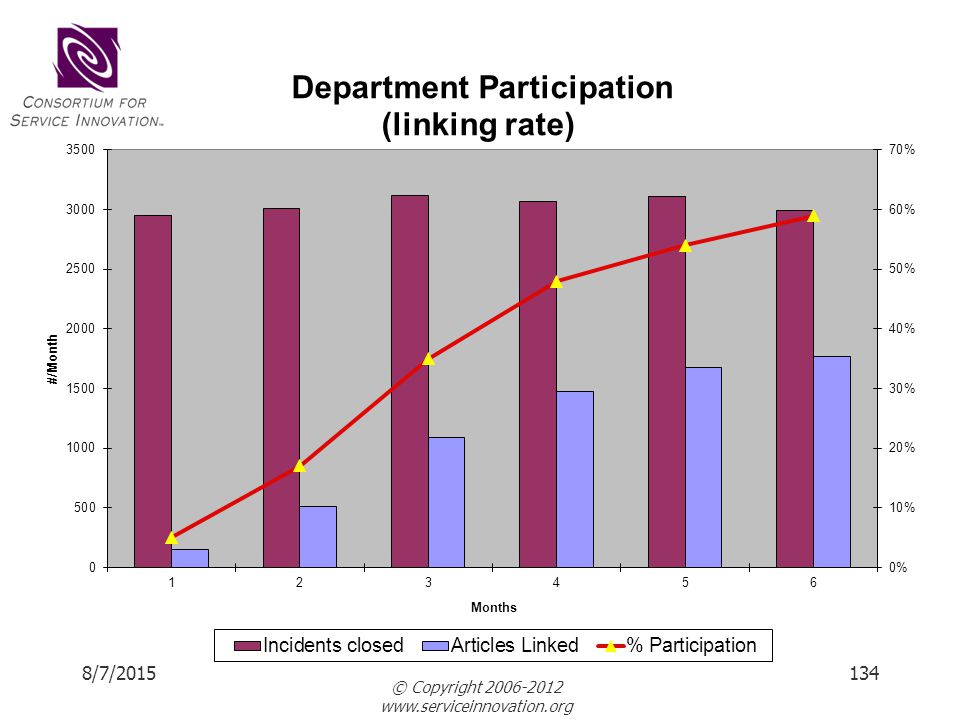 CONSORTIUM FOR SERVICE INNOVATION™

Department Participation (linking rate)

3500
3000
2500
2000
1500
1000
500
0

#/Month

70%
60%
50%
40%
30%
20%
10%
0%

1 2 3 4 5 6

Months

Incidents closed Articles Linked % Participation

8/7/2015

© Copyright 2006-2012
www.serviceinnovation.org

134